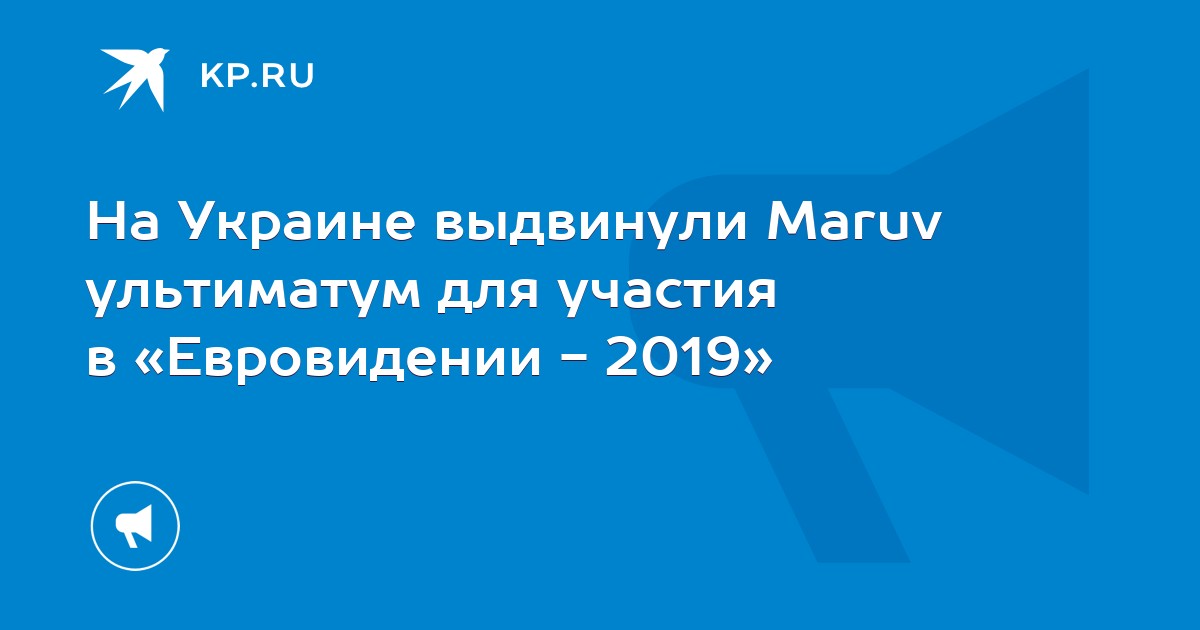 KP.RU

На Украине выдвинули Maruv ультиматум для участия в «Евровидении - 2019»